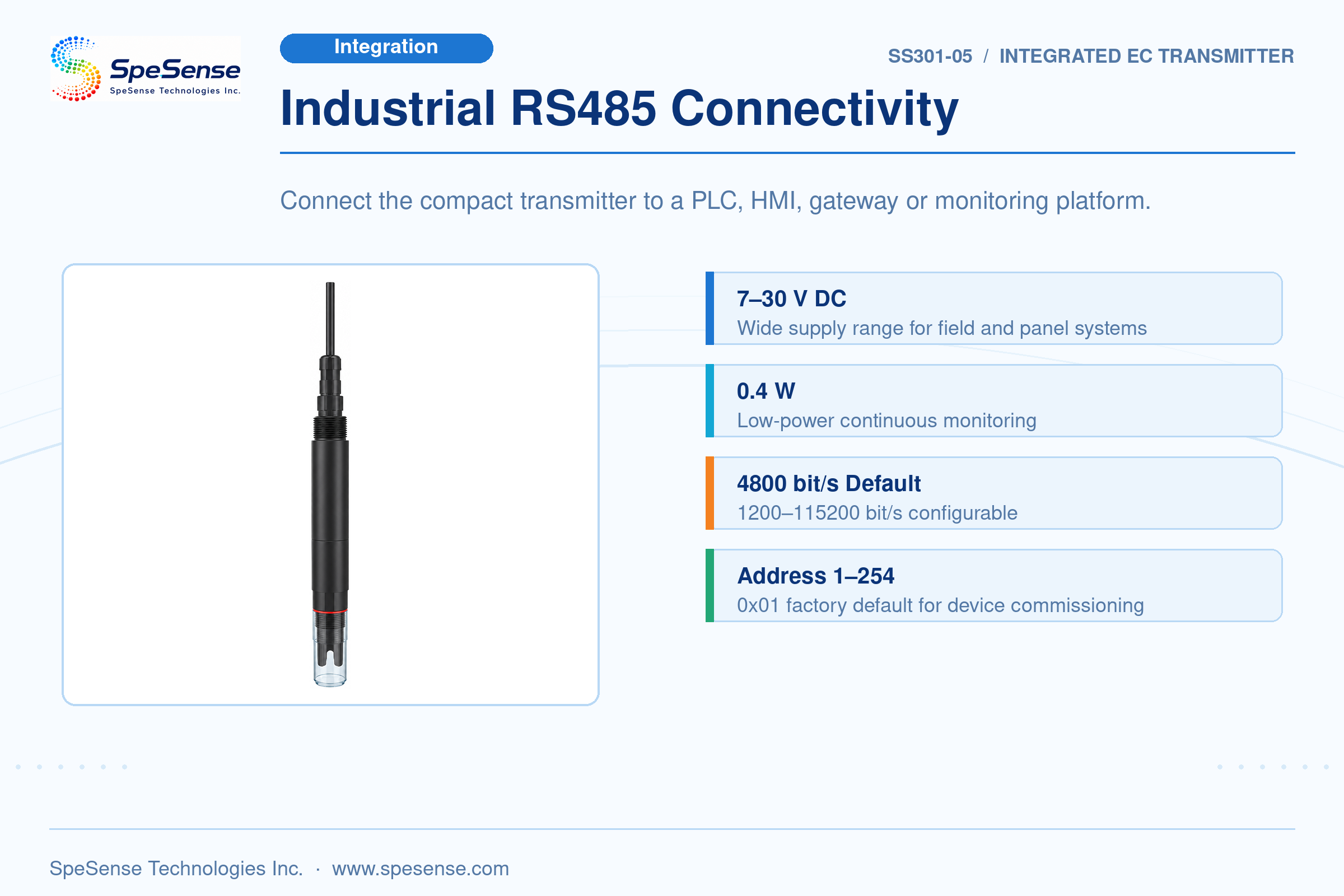 SpeSense
SpeSense Technologies Inc.

Integration

SS301-05 / INTEGRATED EC TRANSMITTER

Industrial RS485 Connectivity

Connect the compact transmitter to a PLC, HMI, gateway or monitoring platform.

7–30 V DC
Wide supply range for field and panel systems

0.4 W
Low-power continuous monitoring

4800 bit/s Default
1200–115200 bit/s configurable

Address 1–254
0x01 factory default for device commissioning

SpeSense Technologies Inc. · www.spesense.com